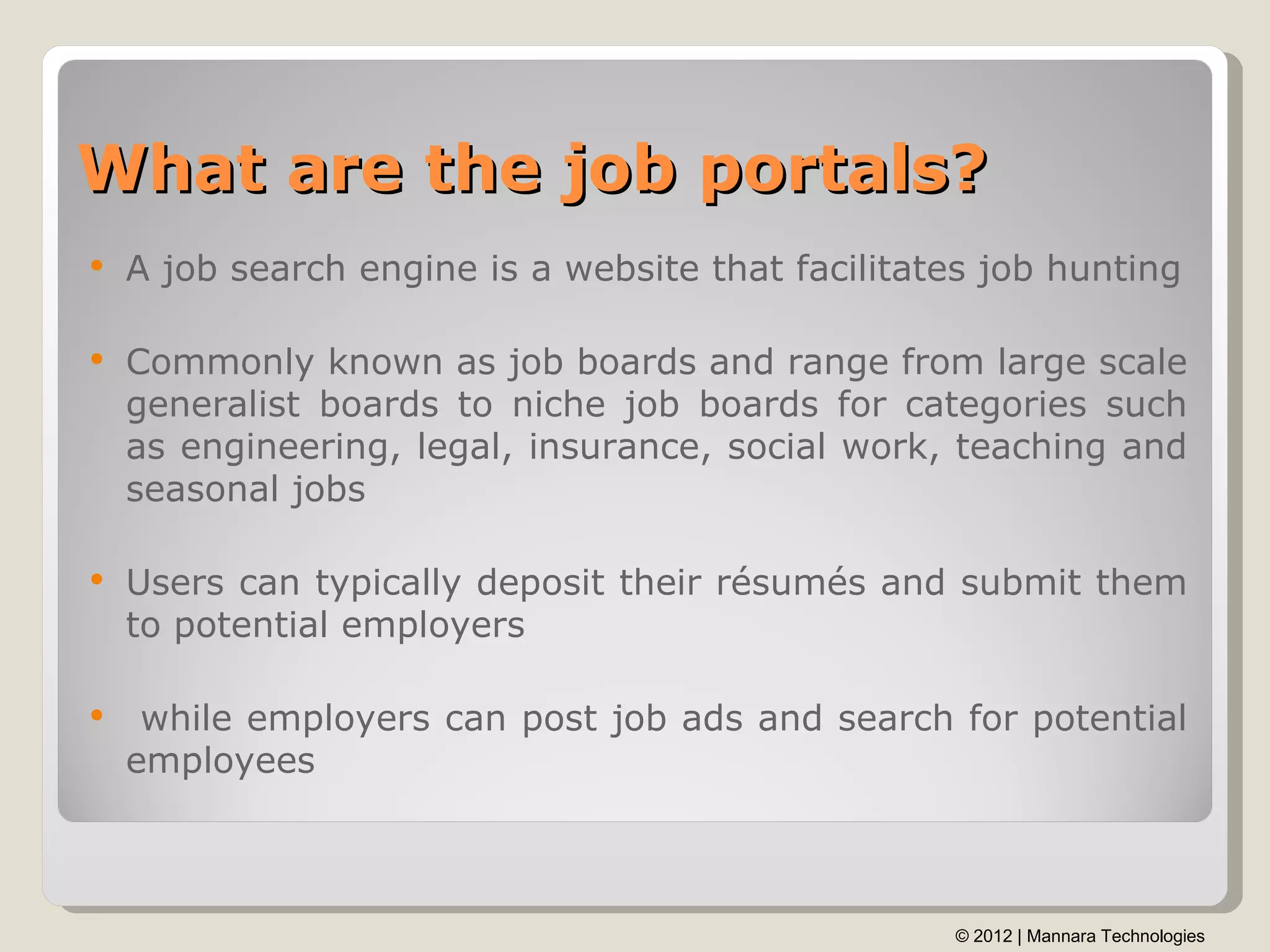 What are the job portals?

• A job search engine is a website that facilitates job hunting

• Commonly known as job boards and range from large scale generalist boards to niche job boards for categories such as engineering, legal, insurance, social work, teaching and seasonal jobs

• Users can typically deposit their résumés and submit them to potential employers

• while employers can post job ads and search for potential employees

© 2012 | Mannara Technologies